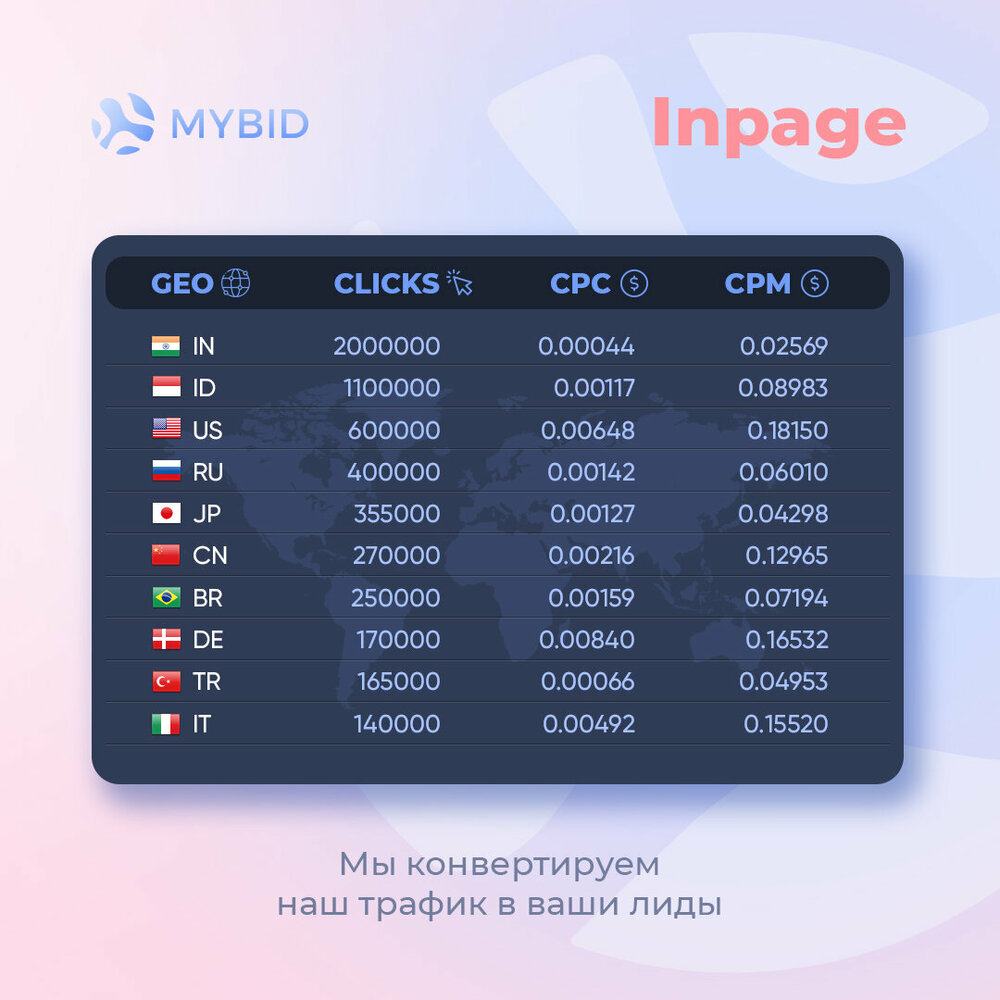 MYBID

Inpage

| GEO | CLICKS | CPC | CPM |
|---|---|---|---|
| IN | 2000000 | 0.00044 | 0.02569 |
| ID | 1100000 | 0.00117 | 0.08983 |
| US | 600000 | 0.00648 | 0.18150 |
| RU | 400000 | 0.00142 | 0.06010 |
| JP | 355000 | 0.00127 | 0.04298 |
| CN | 270000 | 0.00216 | 0.12965 |
| BR | 250000 | 0.00159 | 0.07194 |
| DE | 170000 | 0.00840 | 0.16532 |
| TR | 165000 | 0.00066 | 0.04953 |
| IT | 140000 | 0.00492 | 0.15520 |

Мы конвертируем наш трафик в ваши лиды